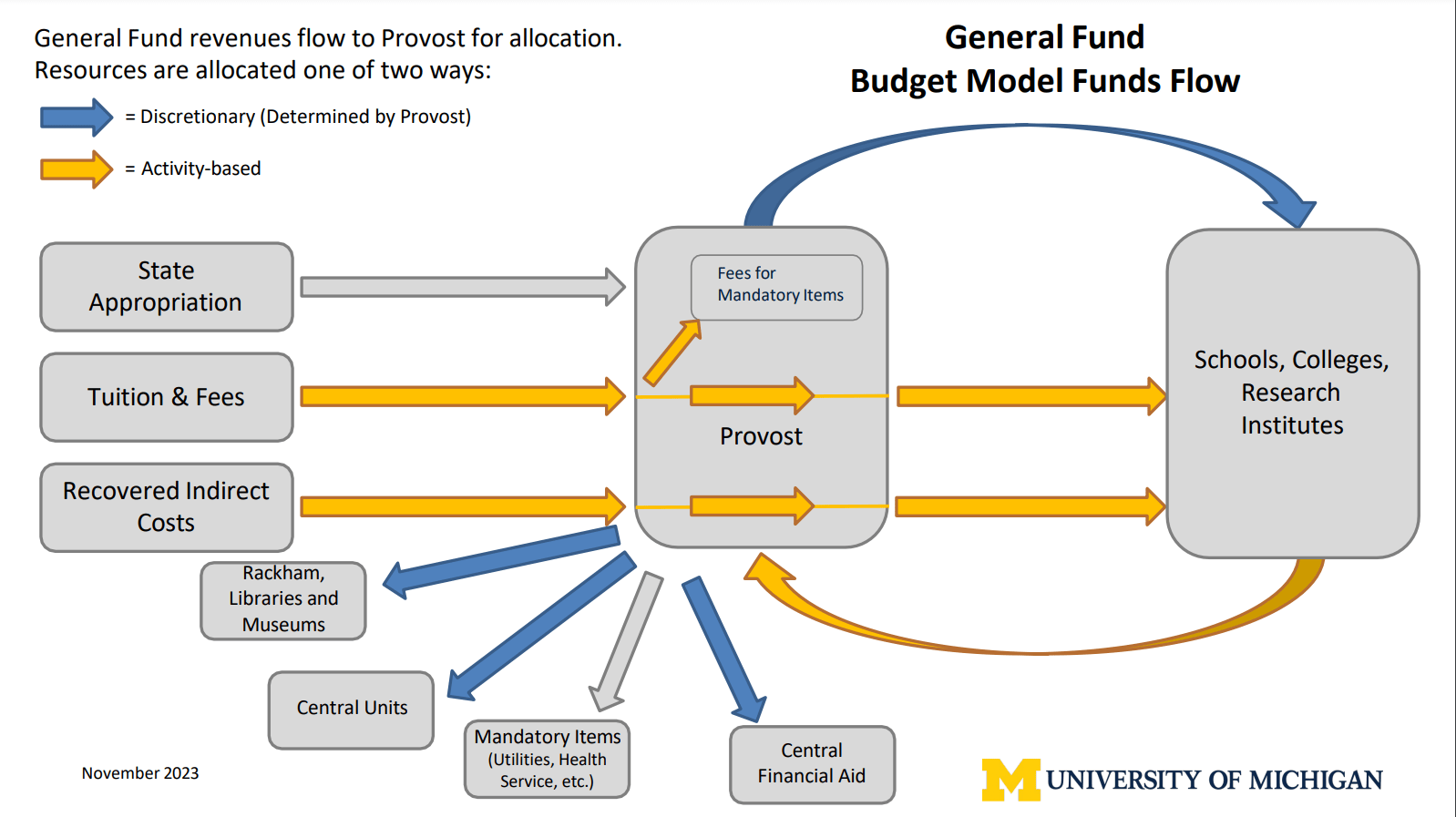 General Fund revenues flow to Provost for allocation.
Resources are allocated one of two ways:

= Discretionary (Determined by Provost)

= Activity-based

General Fund
Budget Model Funds Flow

State Appropriation

Tuition & Fees

Recovered Indirect Costs

Fees for Mandatory Items

Provost

Schools, Colleges, Research Institutes

Rackham, Libraries and Museums

Central Units

Mandatory Items (Utilities, Health Service, etc.)

Central Financial Aid

November 2023

M UNIVERSITY OF MICHIGAN